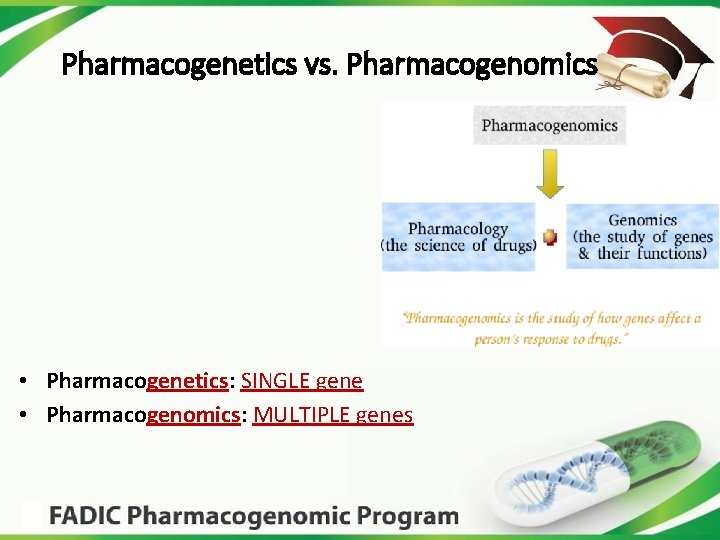 Pharmacogenetics vs. Pharmacogenomics

Pharmacogenomics

Pharmacology (the science of drugs)

Genomics (the study of genes & their functions)

"Pharmacogenomics is the study of how genes affect a person's response to drugs."

• Pharmacogenetics: SINGLE gene
• Pharmacogenomics: MULTIPLE genes

FADIC Pharmacogenomic Program